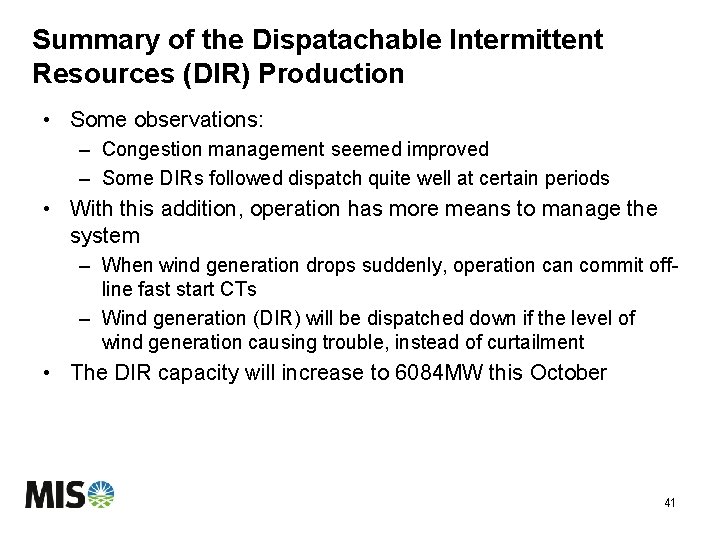 Summary of the Dispatachable Intermittent Resources (DIR) Production

• Some observations:
– Congestion management seemed improved
– Some DIRs followed dispatch quite well at certain periods
• With this addition, operation has more means to manage the system
– When wind generation drops suddenly, operation can commit off-line fast start CTs
– Wind generation (DIR) will be dispatched down if the level of wind generation causing trouble, instead of curtailment
• The DIR capacity will increase to 6084MW this October

MISO

41